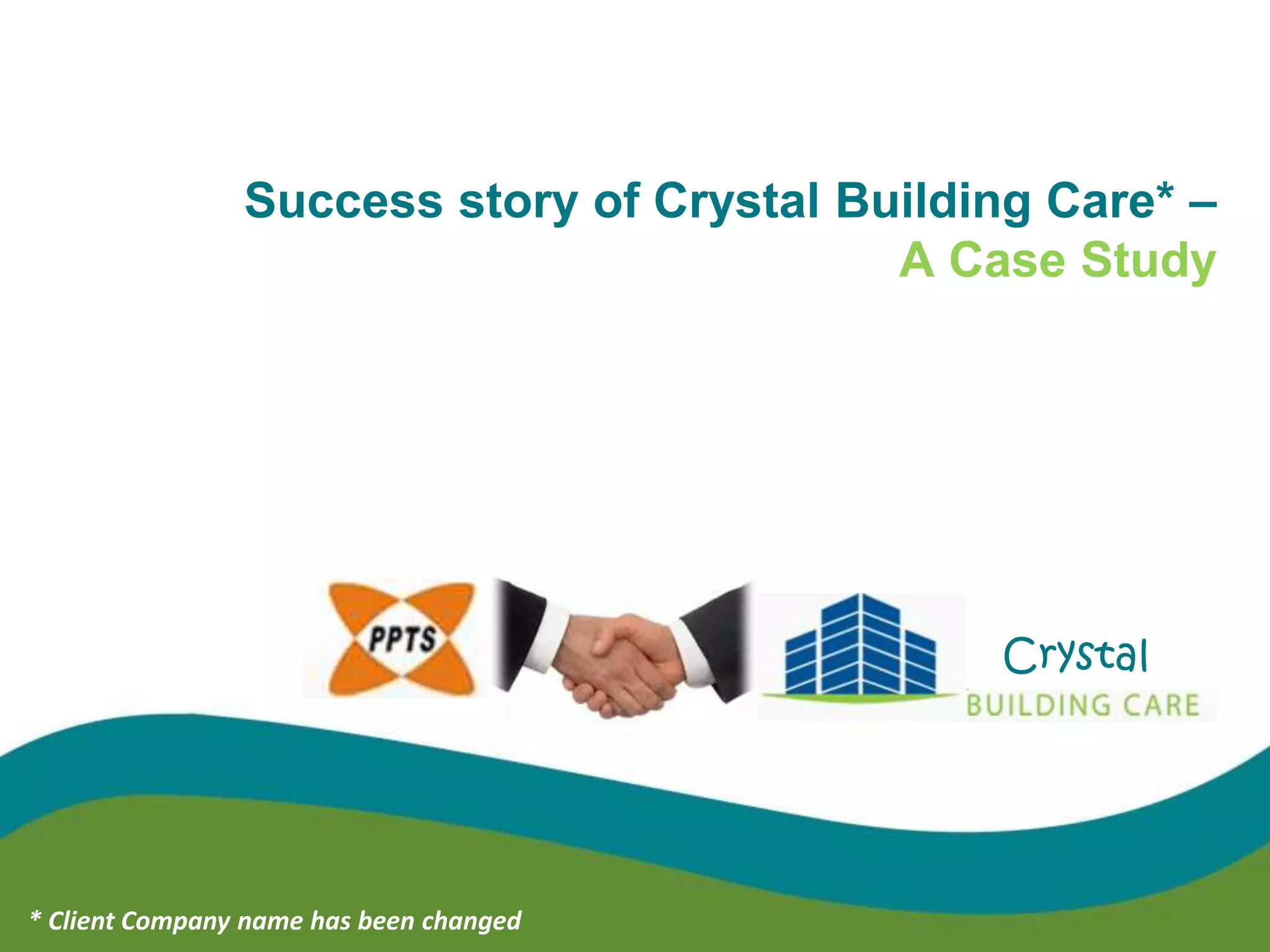 Success story of Crystal Building Care* –
A Case Study

PPTS

Crystal
BUILDING CARE

* Client Company name has been changed